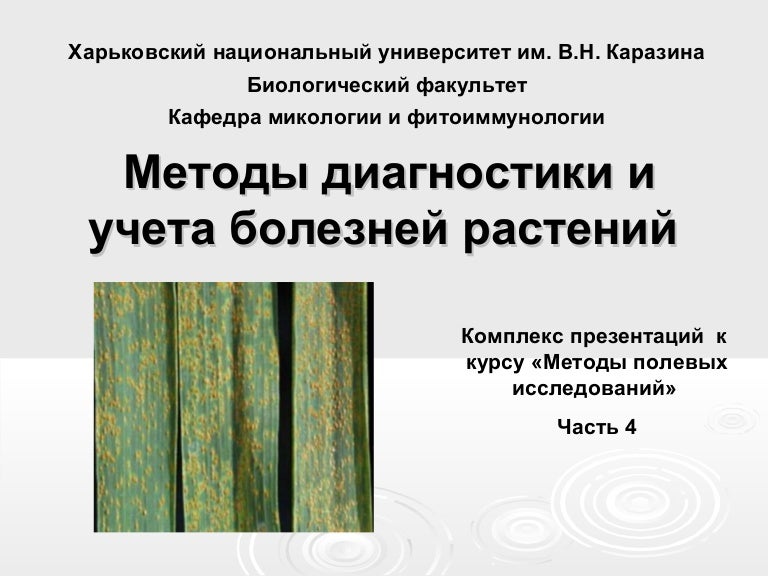 Харьковский национальный университет им. В.Н. Каразина
Биологический факультет
Кафедра микологии и фитоиммунологии

Методы диагностики и учета болезней растений

Комплекс презентаций к курсу «Методы полевых исследований»

Часть 4